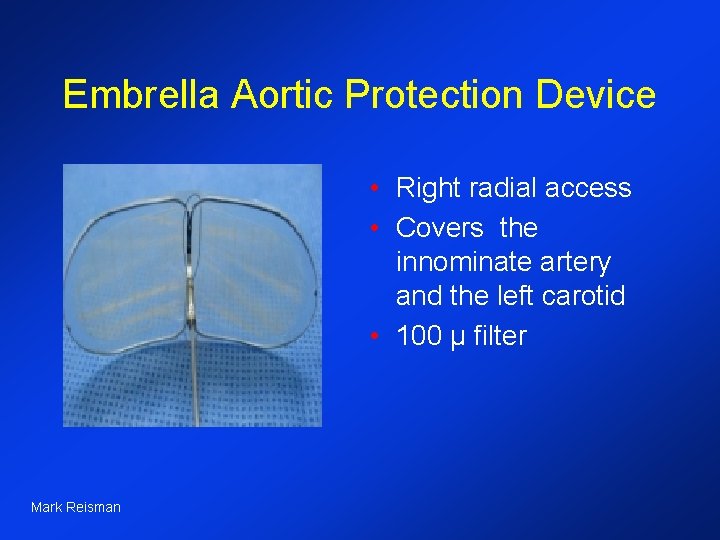 Embrella Aortic Protection Device

• Right radial access
• Covers the innominate artery and the left carotid
• 100 μ filter

Mark Reisman